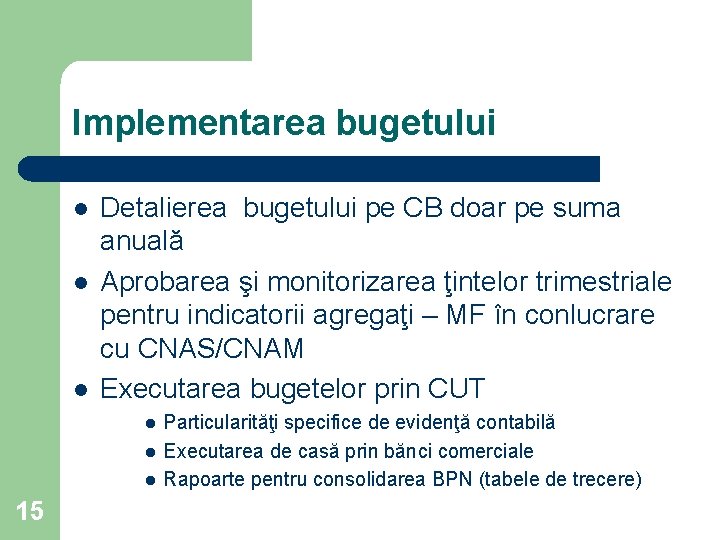 Implementarea bugetului

- Detalierea bugetului pe CB doar pe suma anuală
- Aprobarea şi monitorizarea ţintelor trimestriale pentru indicatorii agregaţi – MF în conlucrare cu CNAS/CNAM
- Executarea bugetelor prin CUT
  - Particularităţi specifice de evidenţă contabilă
  - Executarea de casă prin bănci comerciale
  - Rapoarte pentru consolidarea BPN (tabele de trecere)

15